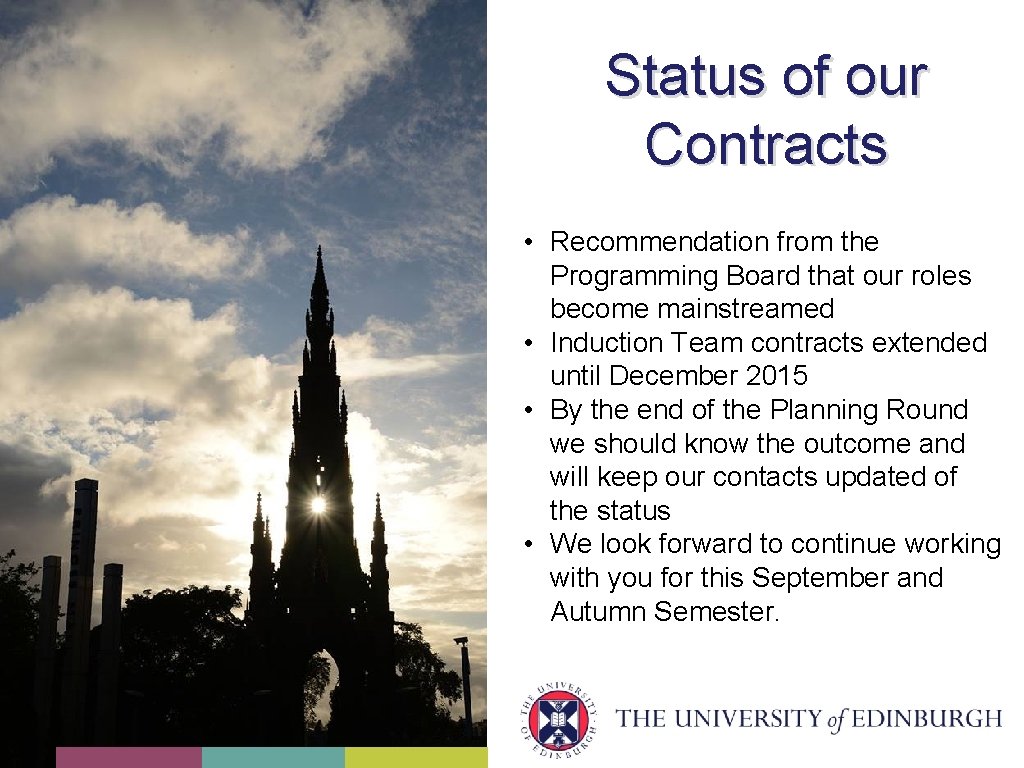 Status of our Contracts

• Recommendation from the Programming Board that our roles become mainstreamed
• Induction Team contracts extended until December 2015
• By the end of the Planning Round we should know the outcome and will keep our contacts updated of the status
• We look forward to continue working with you for this September and Autumn Semester.

THE UNIVERSITY OF EDINBURGH

THE UNIVERSITY of EDINBURGH